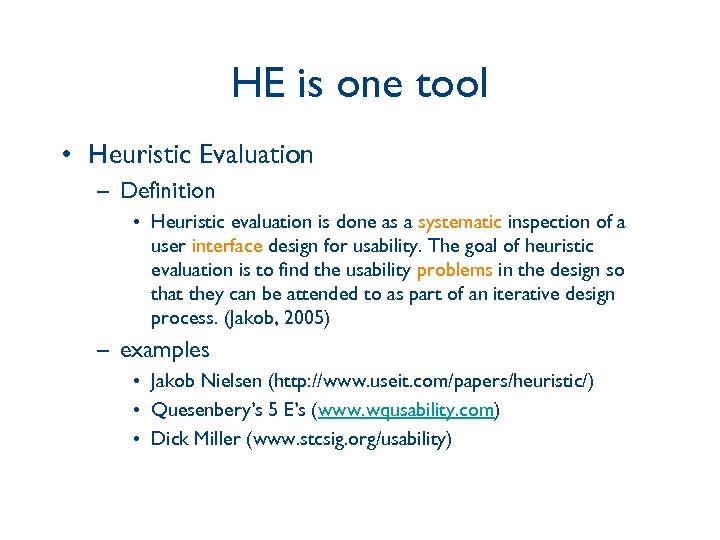 HE is one tool

• Heuristic Evaluation

– Definition

• Heuristic evaluation is done as a systematic inspection of a user interface design for usability. The goal of heuristic evaluation is to find the usability problems in the design so that they can be attended to as part of an iterative design process. (Jakob, 2005)

– examples

• Jakob Nielsen (http://www.useit.com/papers/heuristic/)
• Quesenbery's 5 E's (www.wqusability.com)
• Dick Miller (www.stcsig.org/usability)